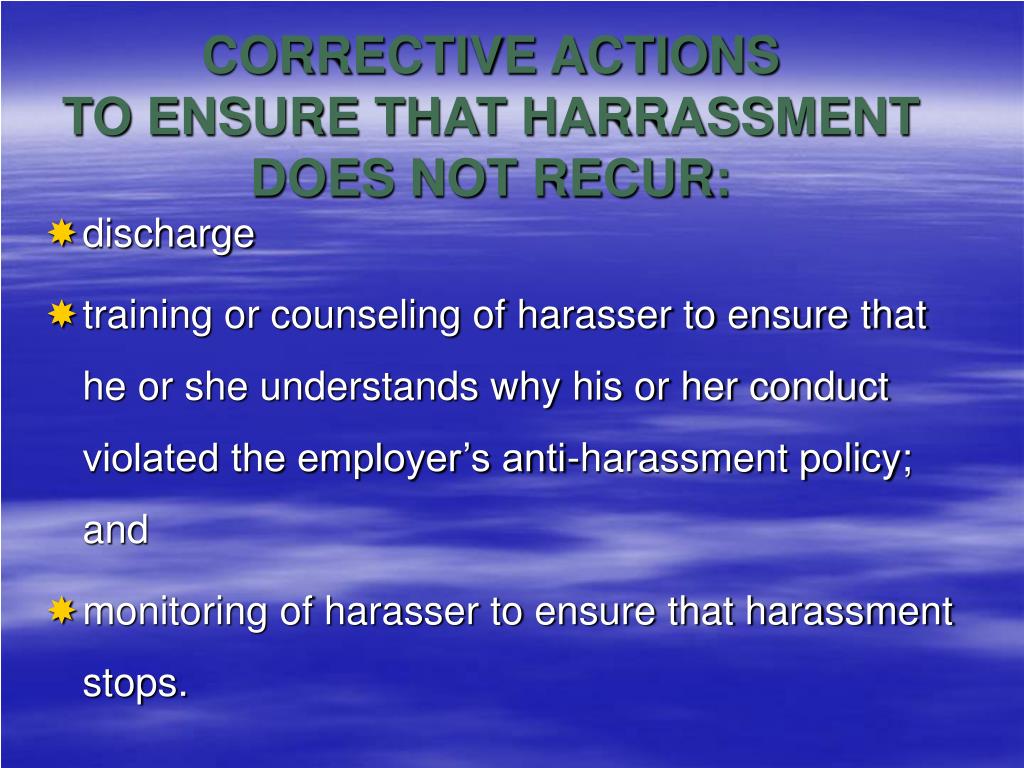 CORRECTIVE ACTIONS
TO ENSURE THAT HARRASSMENT DOES NOT RECUR:

discharge

training or counseling of harasser to ensure that he or she understands why his or her conduct violated the employer’s anti-harassment policy; and

monitoring of harasser to ensure that harassment stops.